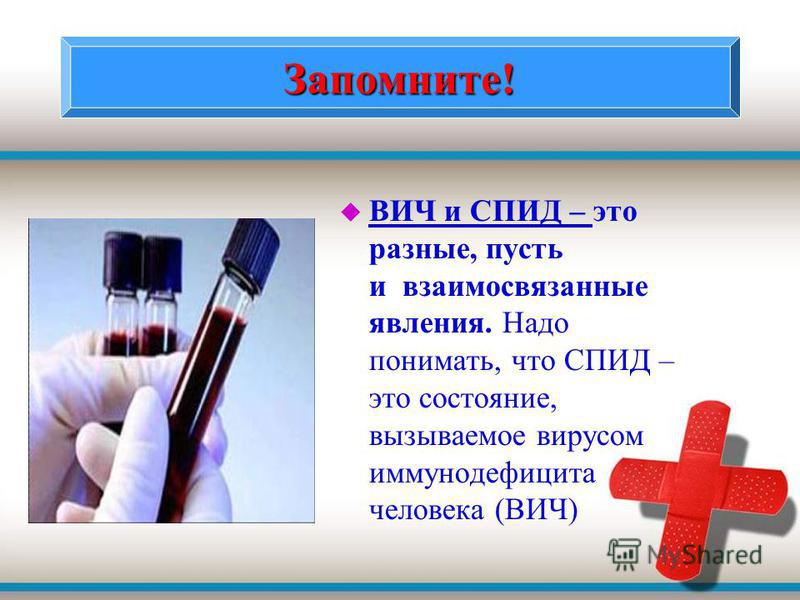 Запомните!

ВИЧ и СПИД – это разные, пусть и взаимосвязанные явления. Надо понимать, что СПИД – это состояние, вызываемое вирусом иммунодефицита человека (ВИЧ)

MyShared